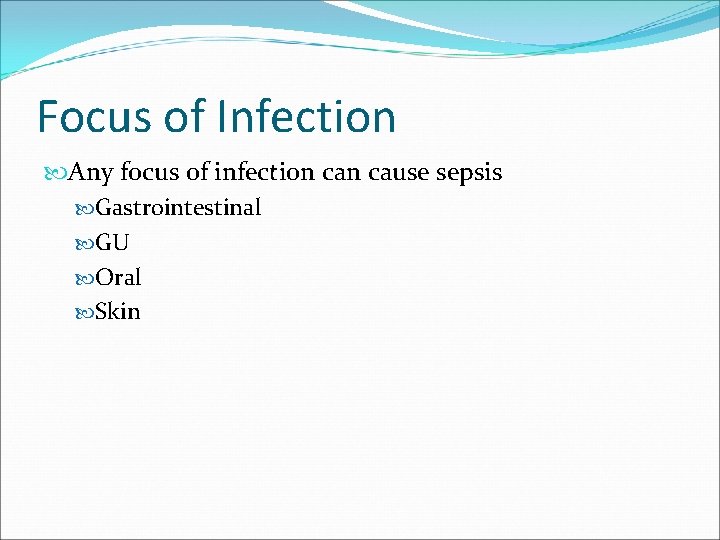 Focus of Infection

Any focus of infection can cause sepsis

Gastrointestinal

GU

Oral

Skin